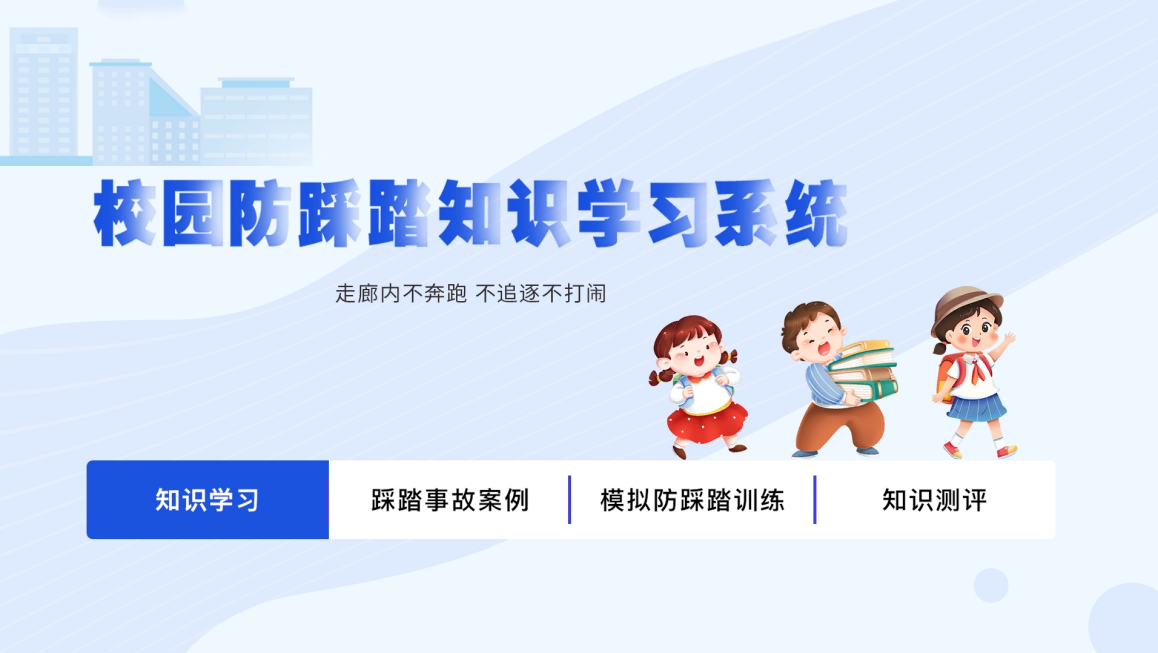 校园防踩踏知识学习系统

走廊内不奔跑 不追逐不打闹

知识学习

踩踏事故案例

模拟防踩踏训练

知识测评